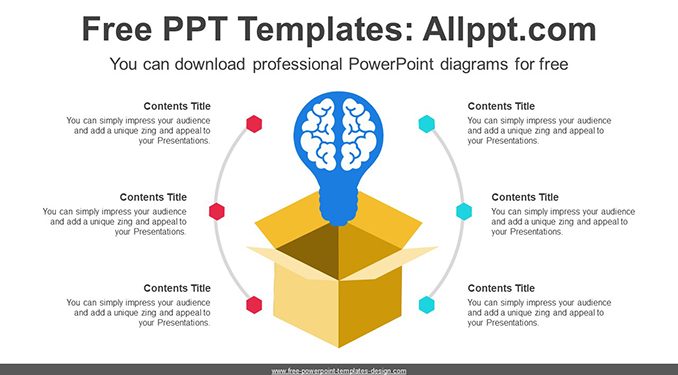 Free PPT Templates: Allppt.com

You can download professional PowerPoint diagrams for free

Contents Title
You can simply impress your audience and add a unique zing and appeal to your Presentations.

Contents Title
You can simply impress your audience and add a unique zing and appeal to your Presentations.

Contents Title
You can simply impress your audience and add a unique zing and appeal to your Presentations.

Contents Title
You can simply impress your audience and add a unique zing and appeal to your Presentations.

Contents Title
You can simply impress your audience and add a unique zing and appeal to your Presentations.

Contents Title
You can simply impress your audience and add a unique zing and appeal to your Presentations.

www.free-powerpoint-templates-design.com